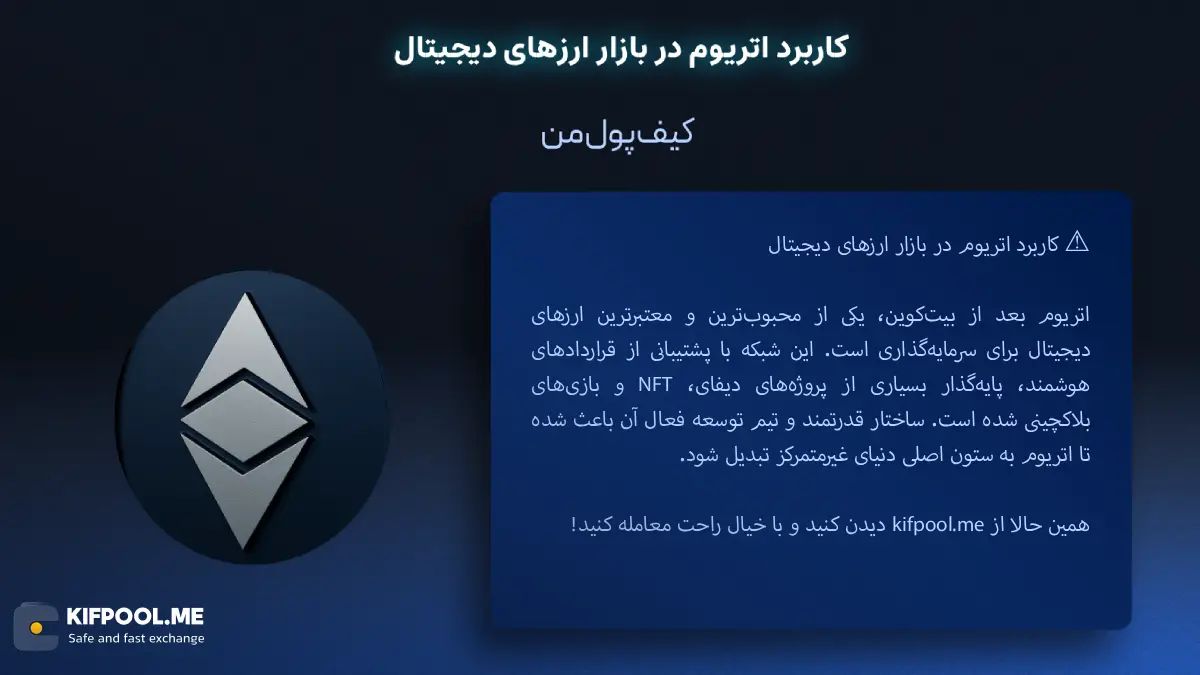 کاربرد اتریوم در بازار ارزهای دیجیتال

کیف‌پول‌من

⚠ کاربرد اتریوم در بازار ارزهای دیجیتال

اتریوم بعد از بیت‌کوین، یکی از محبوب‌ترین و معتبرترین ارزهای دیجیتال برای سرمایه‌گذاری است. این شبکه با پشتیبانی از قراردادهای هوشمند، پایه‌گذار بسیاری از پروژه‌های دیفای، NFT و بازی‌های بلاکچینی شده است. ساختار قدرتمند و تیم توسعه فعال آن باعث شده تا اتریوم به ستون اصلی دنیای غیرمتمرکز تبدیل شود.

همین حالا از kifpool.me دیدن کنید و با خیال راحت معامله کنید!

KIFPOOL.ME
Safe and fast exchange